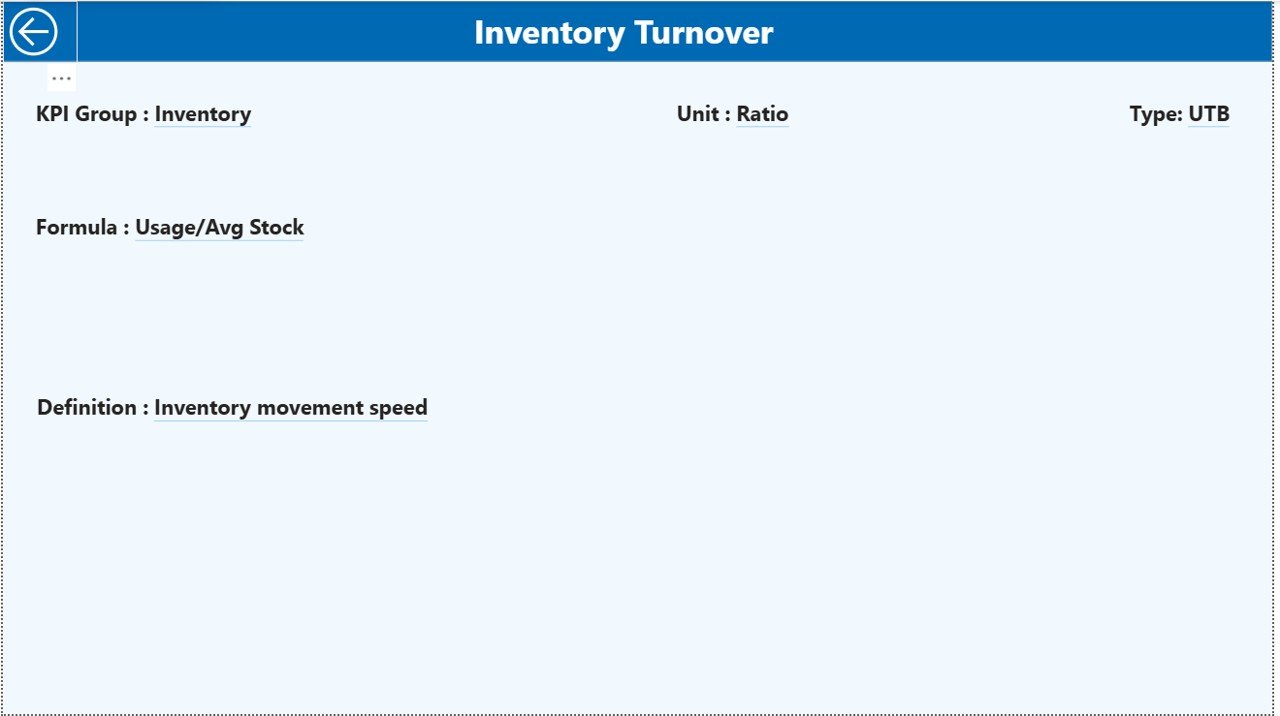 Inventory Turnover

...

KPI Group : Inventory

Unit : Ratio

Type: UTB

Formula : Usage/Avg Stock

Definition : Inventory movement speed